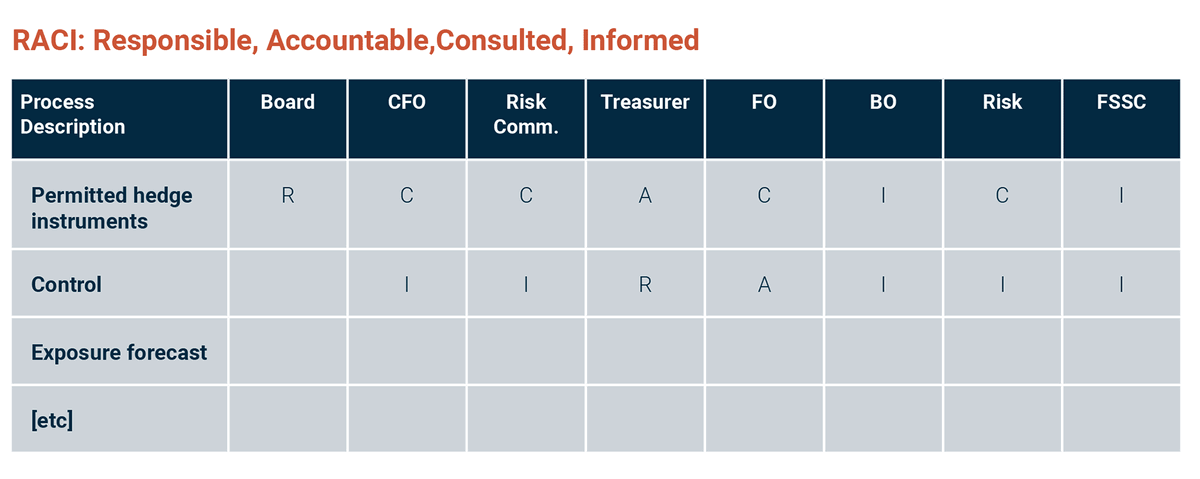 RACI: Responsible, Accountable,Consulted, Informed

| Process Description | Board | CFO | Risk Comm. | Treasurer | FO | BO | Risk | FSSC |
|---|---|---|---|---|---|---|---|---|
| Permitted hedge instruments | R | C | C | A | C | I | C | I |
| Control | | I | I | R | A | I | I | I |
| Exposure forecast | | | | | | | | |
| [etc] | | | | | | | | |